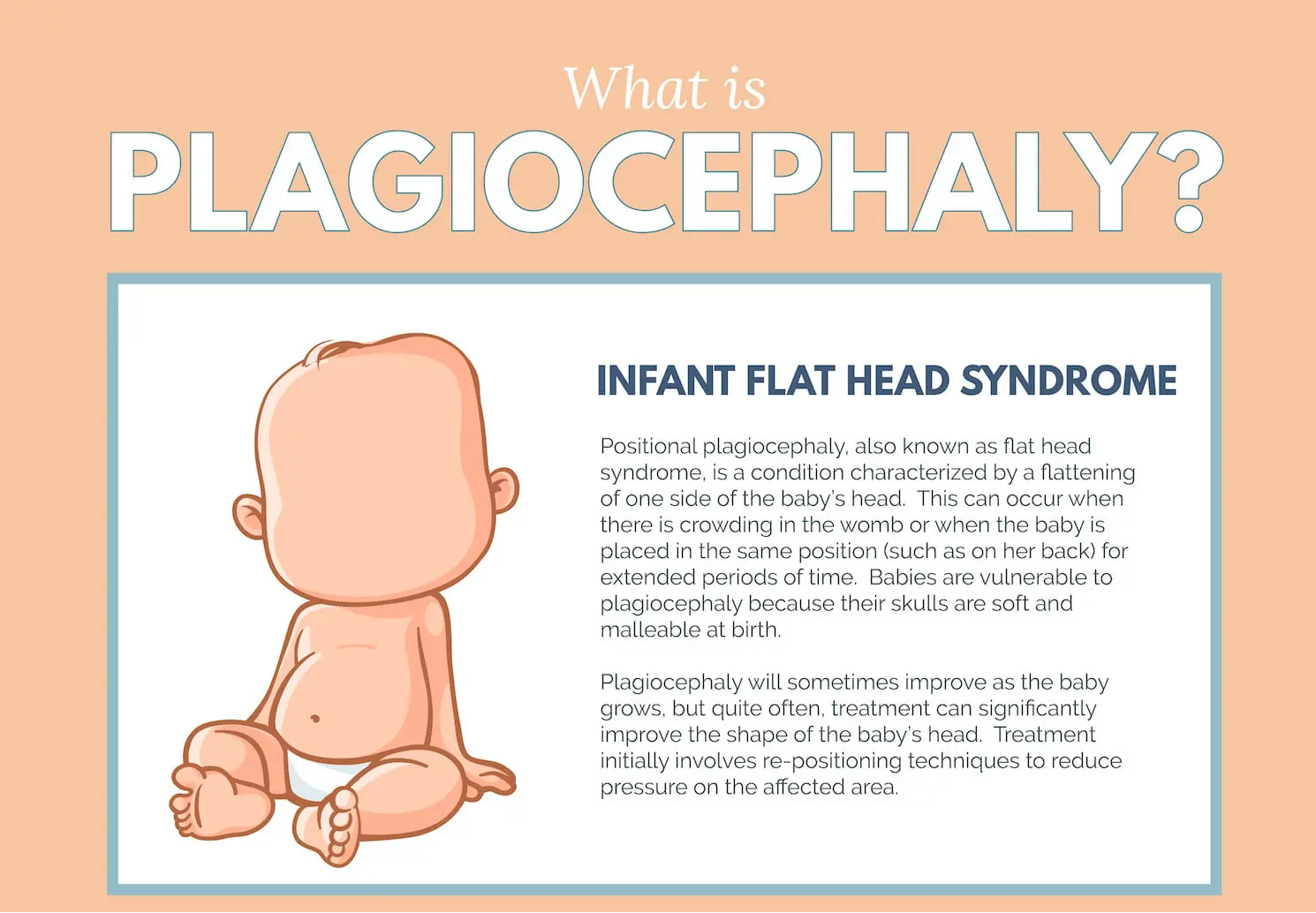 What is
PLAGIOCEPHALY?

INFANT FLAT HEAD SYNDROME

Positional plagiocephaly, also known as flat head syndrome, is a condition characterized by a flattening of one side of the baby's head.  This can occur when there is crowding in the womb or when the baby is placed in the same position (such as on her back) for extended periods of time.  Babies are vulnerable to plagiocephaly because their skulls are soft and malleable at birth.

Plagiocephaly will sometimes improve as the baby grows, but quite often, treatment can significantly improve the shape of the baby's head.  Treatment initially involves re-positioning techniques to reduce pressure on the affected area.